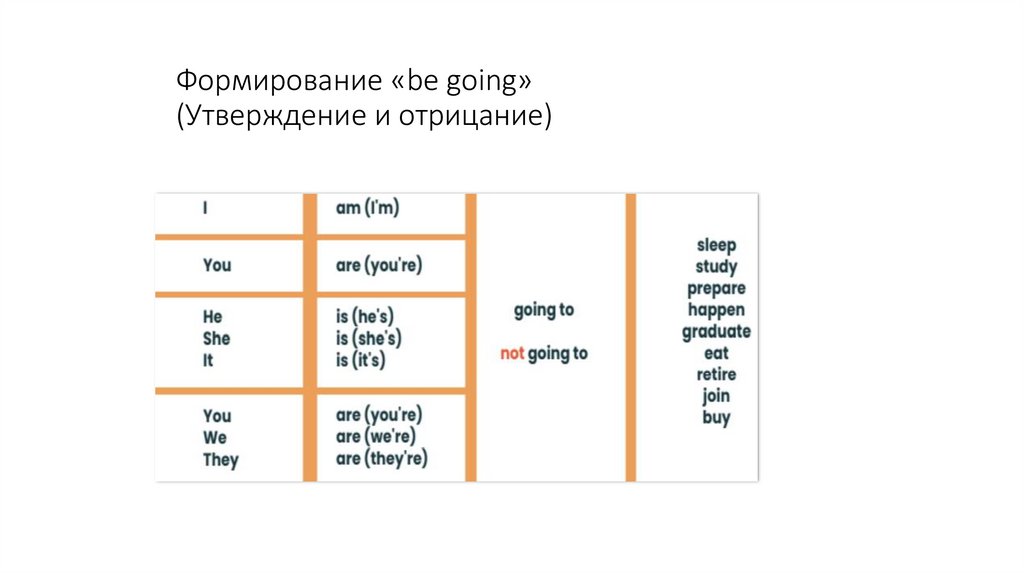 Формирование «be going»
(Утверждение и отрицание)

| | | | |
|---|---|---|---|
| I | am (I'm) | going to<br><br>not going to | sleep<br>study<br>prepare<br>happen<br>graduate<br>eat<br>retire<br>join<br>buy |
| You | are (you're) | | |
| He<br>She<br>It | is (he's)<br>is (she's)<br>is (it's) | | |
| You<br>We<br>They | are (you're)<br>are (we're)<br>are (they're) | | |